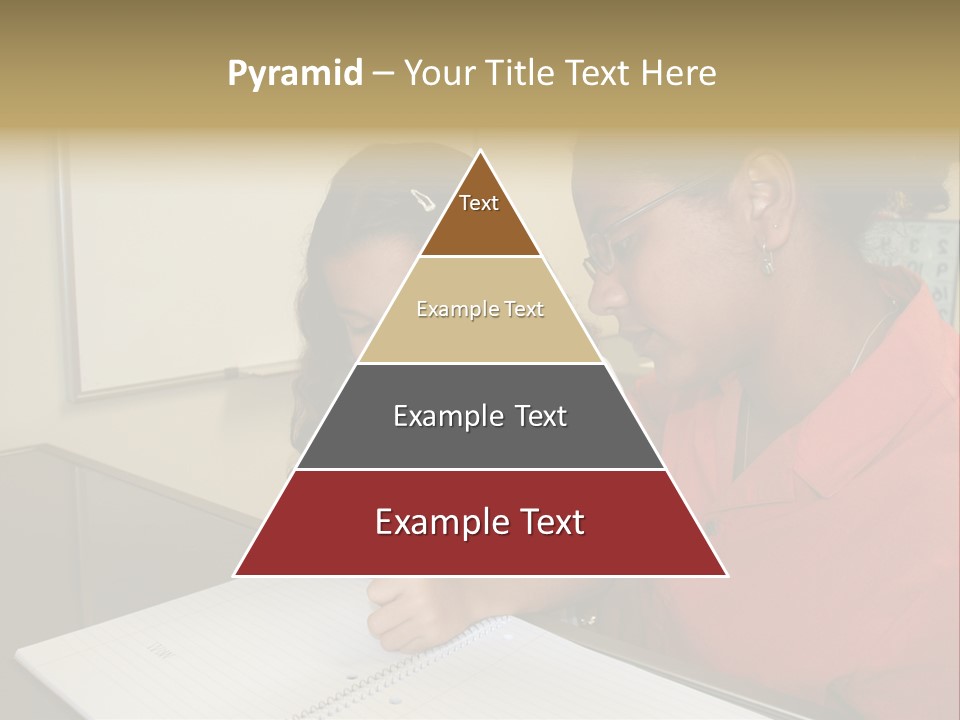 Pyramid – Your Title Text Here

Text

Example Text

Example Text

Example Text